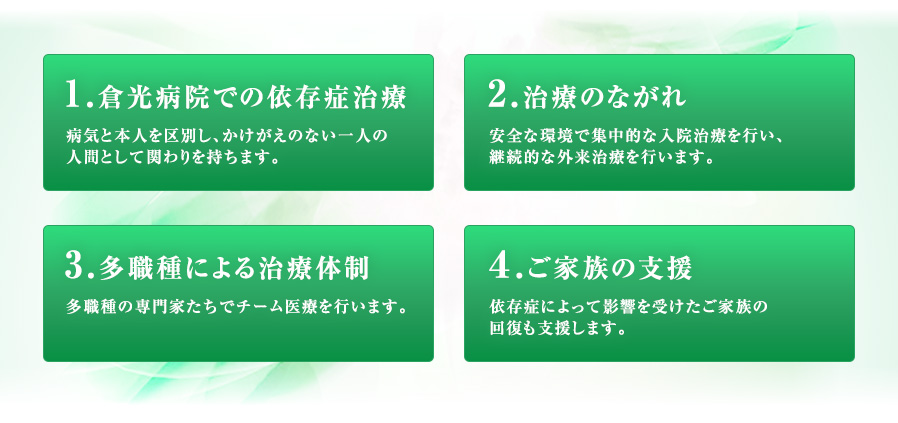 1.倉光病院での依存症治療

病気と本人を区別し、かけがえのない一人の人間として関わりを持ちます。

2.治療のながれ

安全な環境で集中的な入院治療を行い、継続的な外来治療を行います。

3.多職種による治療体制

多職種の専門家たちでチーム医療を行います。

4.ご家族の支援

依存症によって影響を受けたご家族の回復も支援します。